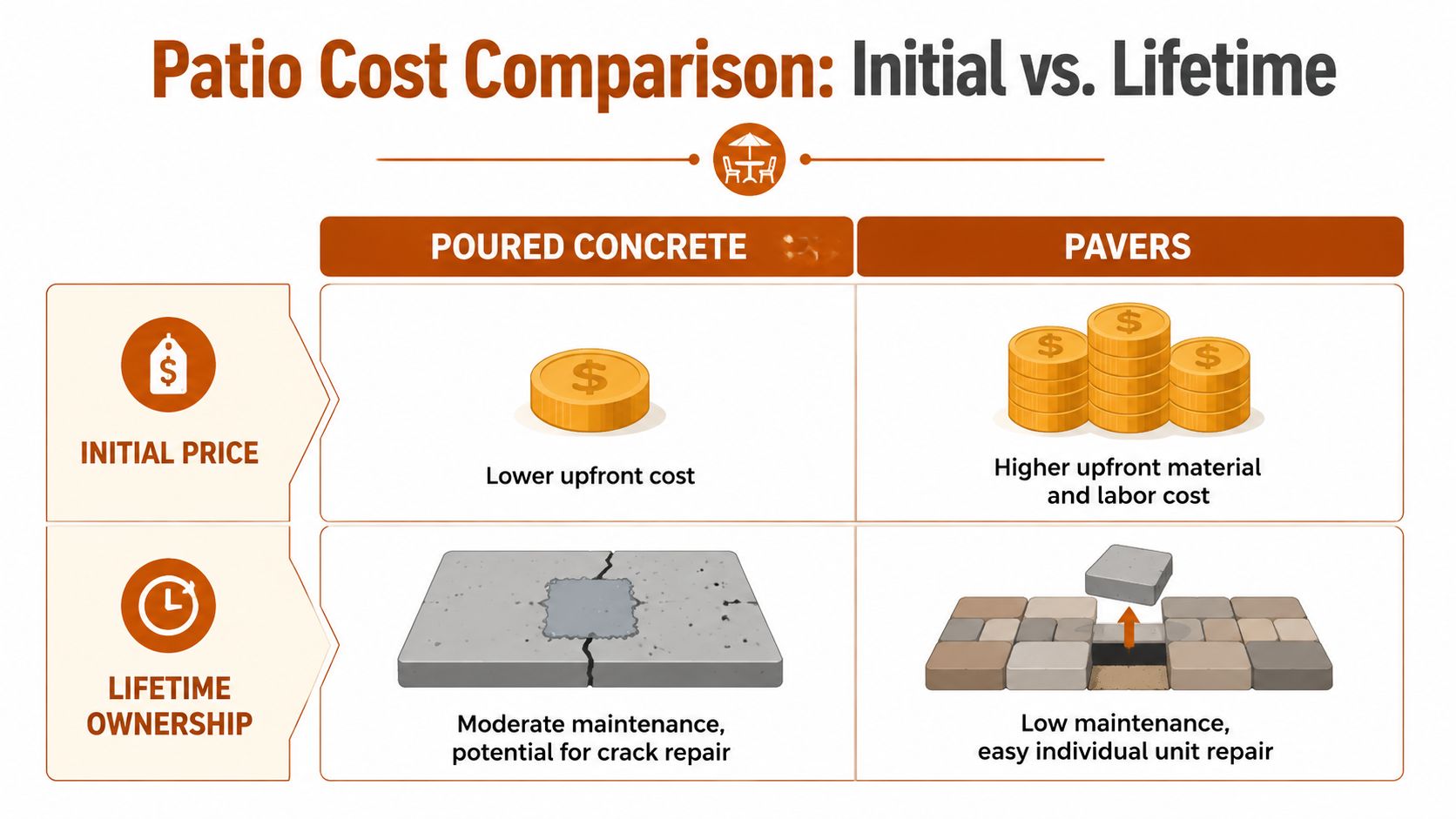 Patio Cost Comparison: Initial vs. Lifetime

|  | POURED CONCRETE | PAVERS |
|---|---|---|
| INITIAL PRICE | Lower upfront cost | Higher upfront material and labor cost |
| LIFETIME OWNERSHIP | Moderate maintenance, potential for crack repair | Low maintenance, easy individual unit repair |